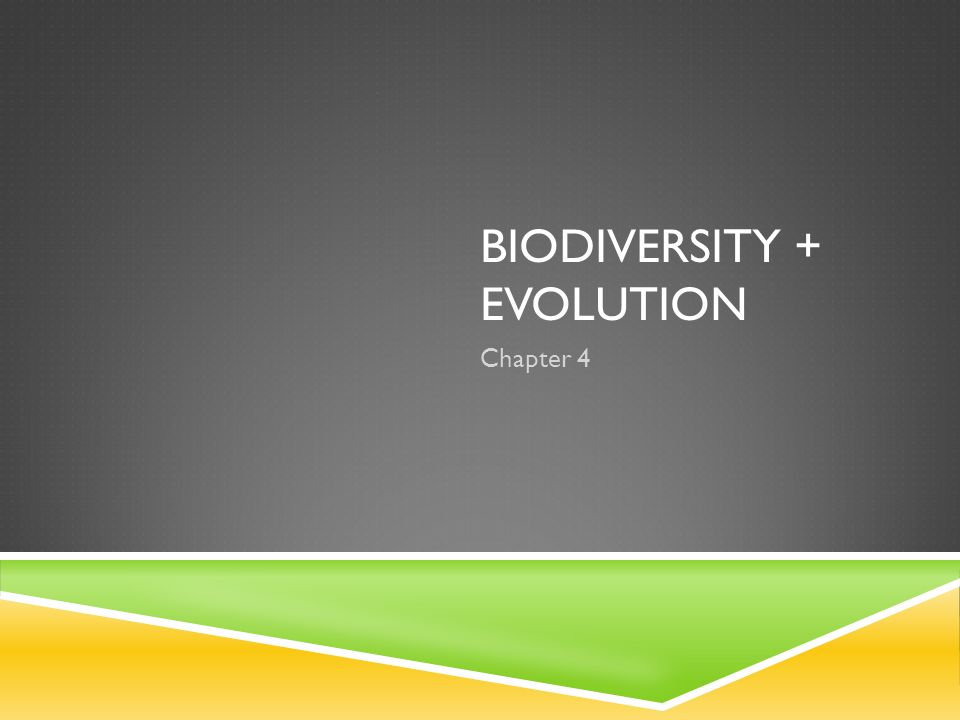 BIODIVERSITY + EVOLUTION

Chapter 4